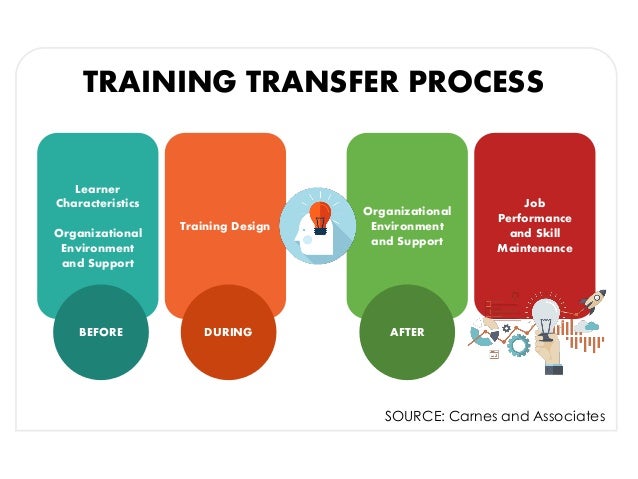 TRAINING TRANSFER PROCESS

Learner Characteristics

Organizational Environment and Support

BEFORE

Training Design

DURING

Organizational Environment and Support

AFTER

Job Performance and Skill Maintenance

SOURCE: Carnes and Associates